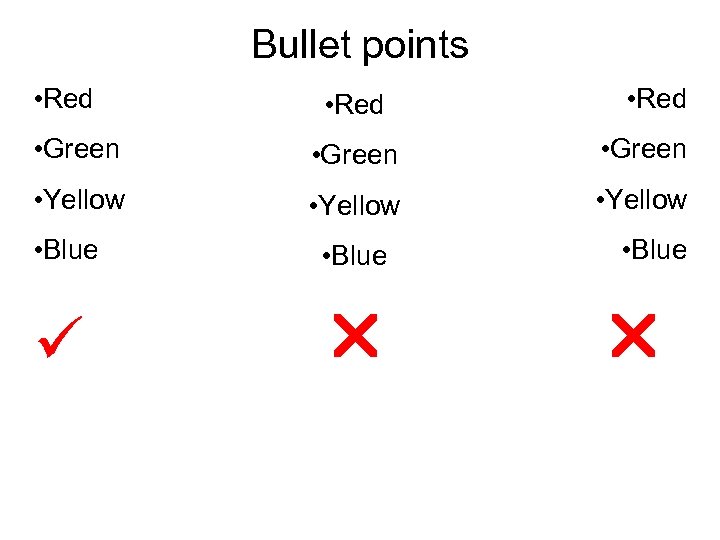 Bullet points

•Red

•Green

•Yellow

•Blue

✓

•Red

•Green

•Yellow

•Blue

✗

•Red

•Green

•Yellow

•Blue

✗